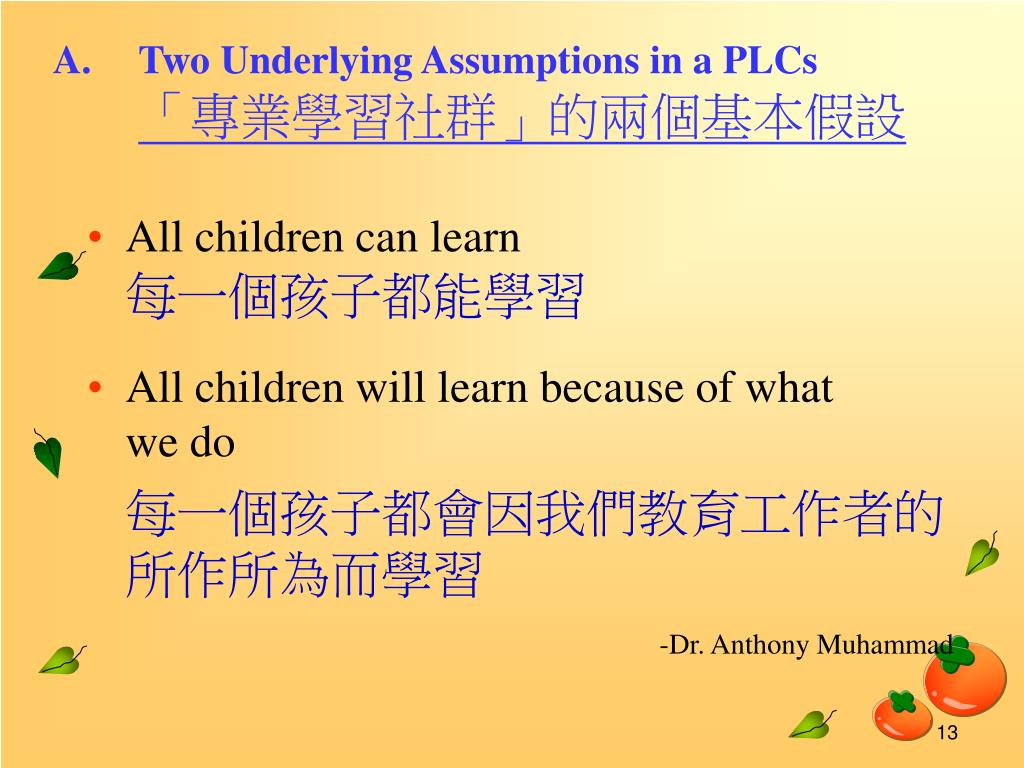 A. Two Underlying Assumptions in a PLCs
「專業學習社群」的兩個基本假設

• All children can learn
每一個孩子都能學習

• All children will learn because of what we do
每一個孩子都會因我們教育工作者的所作所為而學習

-Dr. Anthony Muhammad

13